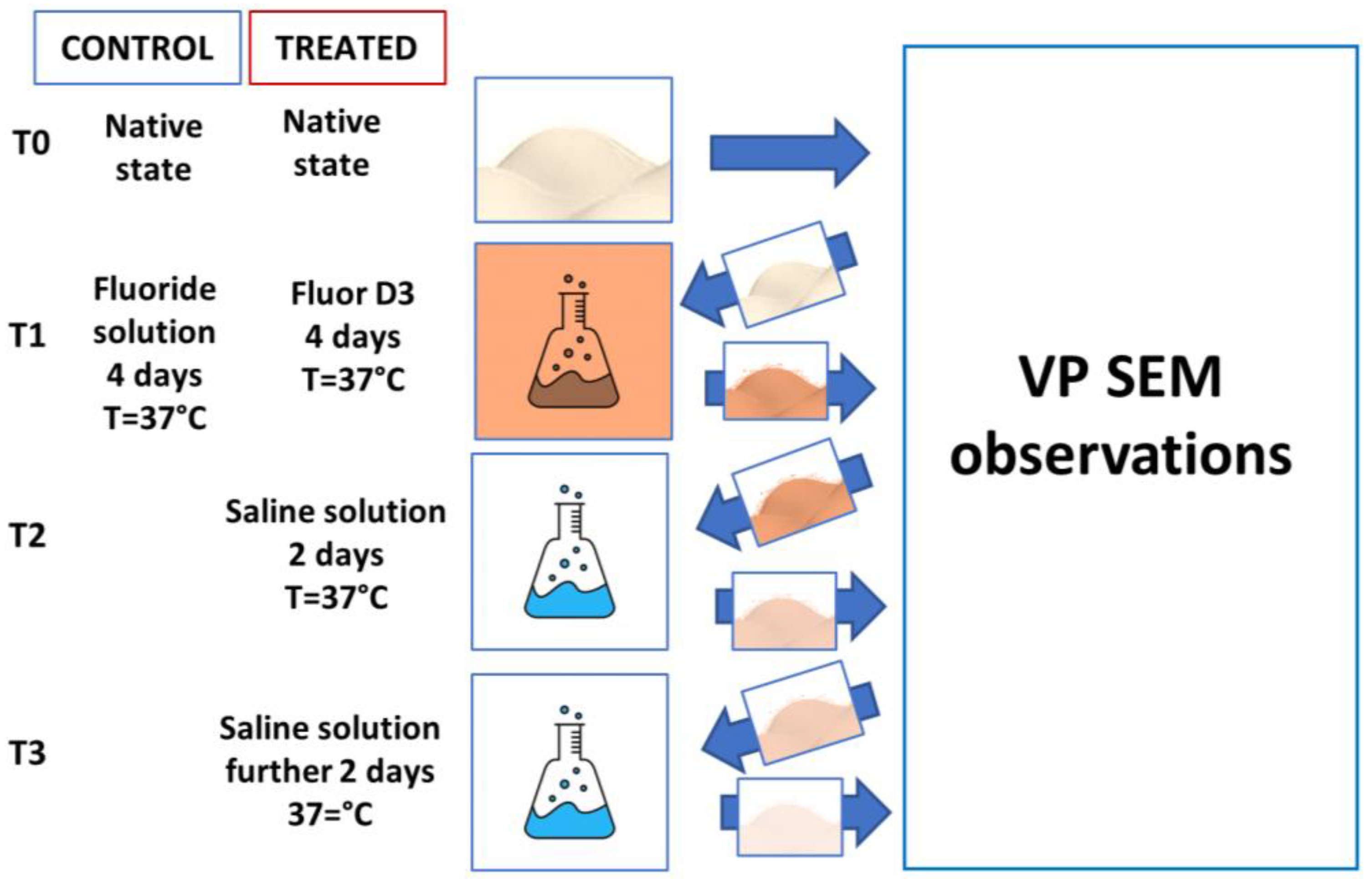 CONTROL

TREATED

T0

Native state

Native state

T1

Fluoride solution 4 days T=37°C

Fluor D3 4 days T=37°C

T2

Saline solution 2 days T=37°C

T3

Saline solution further 2 days 37=°C

VP SEM observations